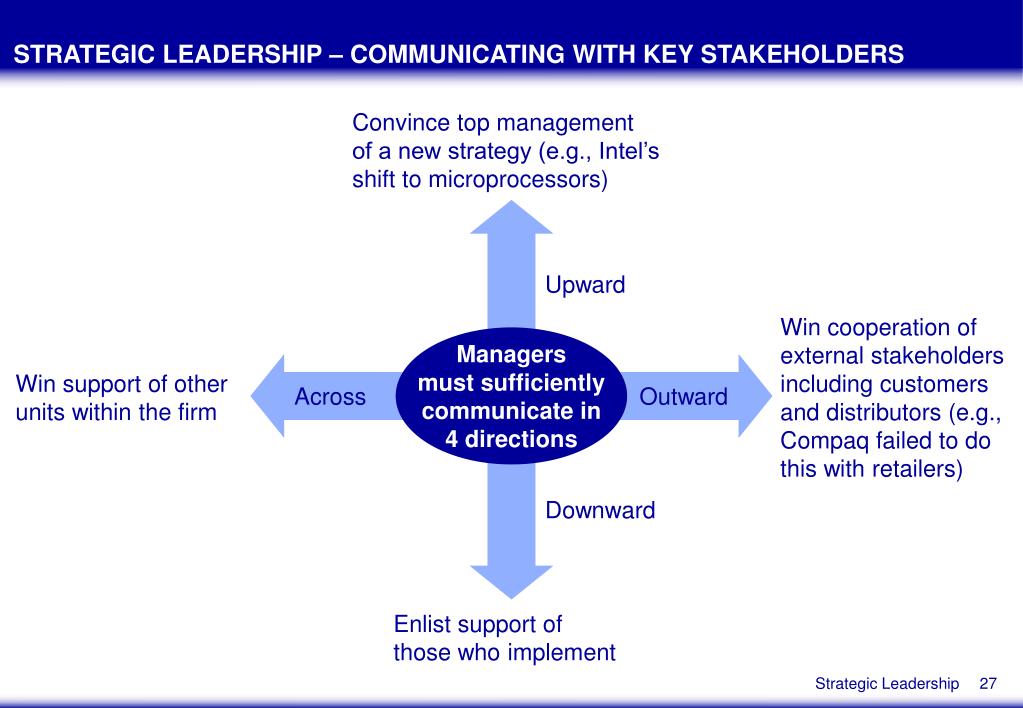 STRATEGIC LEADERSHIP – COMMUNICATING WITH KEY STAKEHOLDERS

Convince top management of a new strategy (e.g., Intel’s shift to microprocessors)

Upward

Win support of other units within the firm

Across

Managers must sufficiently communicate in 4 directions

Outward

Win cooperation of external stakeholders including customers and distributors (e.g., Compaq failed to do this with retailers)

Downward

Enlist support of those who implement

Strategic Leadership 27